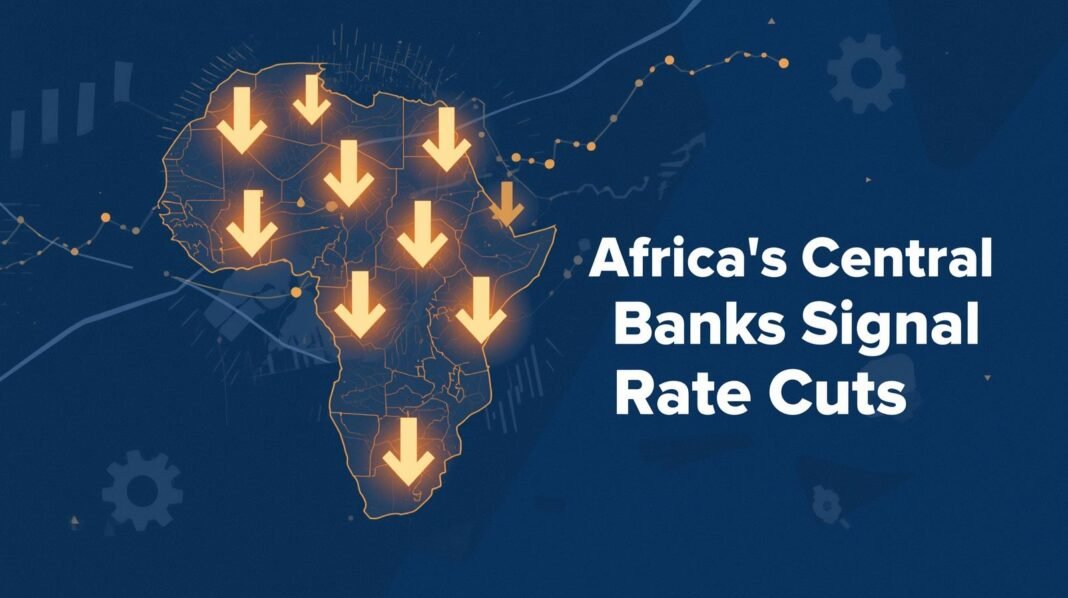 Africa's Central Banks Signal Rate Cuts